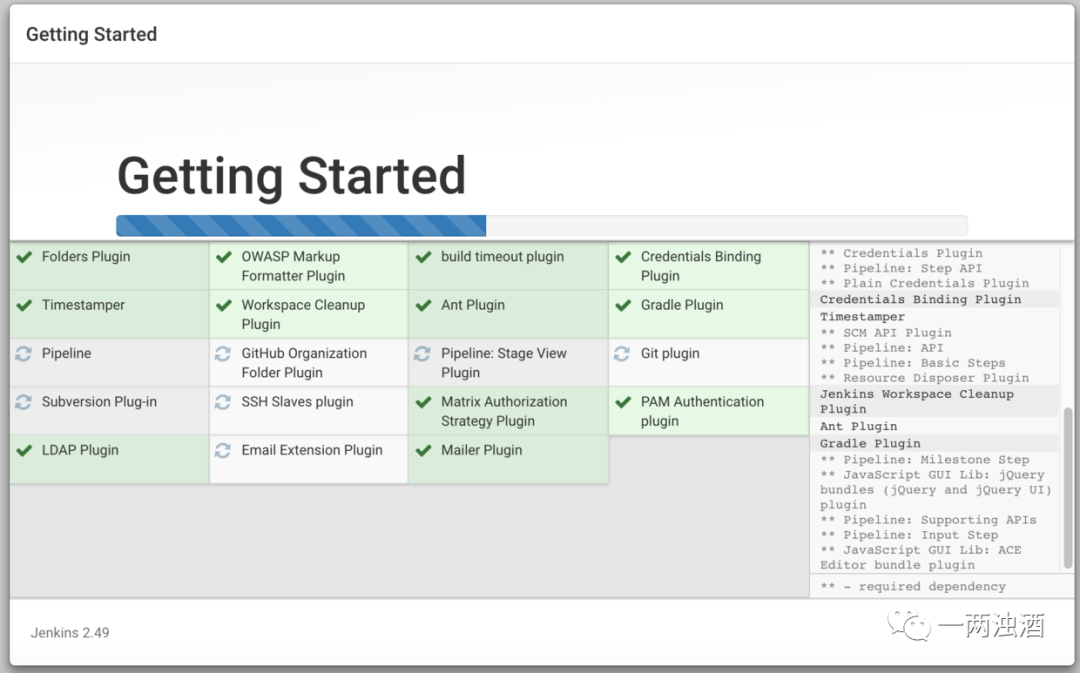 Getting Started

Getting Started

| | | | |
|---|---|---|---|
| Folders Plugin | OWASP Markup Formatter Plugin | build timeout plugin | Credentials Binding Plugin |
| Timestamper | Workspace Cleanup Plugin | Ant Plugin | Gradle Plugin |
| Pipeline | GitHub Organization Folder Plugin | Pipeline: Stage View Plugin | Git plugin |
| Subversion Plug-in | SSH Slaves plugin | Matrix Authorization Strategy Plugin | PAM Authentication plugin |
| LDAP Plugin | Email Extension Plugin | Mailer Plugin | |

** Credentials Plugin
** Pipeline: Step API
** Plain Credentials Plugin
Credentials Binding Plugin
Timestamper
** SCM API Plugin
** Pipeline: API
** Pipeline: Basic Steps
** Resource Disposer Plugin
Jenkins Workspace Cleanup Plugin
Ant Plugin
Gradle Plugin
** Pipeline: Milestone Step
** JavaScript GUI Lib: jQuery bundles (jQuery and jQuery UI) plugin
** Pipeline: Supporting APIs
** Pipeline: Input Step
** JavaScript GUI Lib: ACE Editor bundle plugin

** - required dependency

Jenkins 2.49

一两浊酒